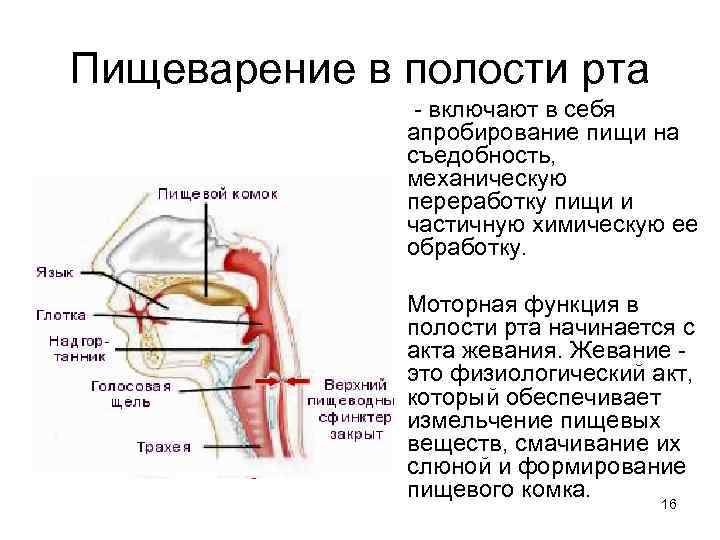 Пищеварение в полости рта

Пищевой комок

Язык

Глотка

Надгортанник

Голосовая щель

Трахея

Верхний пищеводны сфинктер закрыт

- включают в себя апробирование пищи на съедобность, механическую переработку пищи и частичную химическую ее обработку.

Моторная функция в полости рта начинается с акта жевания. Жевание - это физиологический акт, который обеспечивает измельчение пищевых веществ, смачивание их слюной и формирование пищевого комка.

16